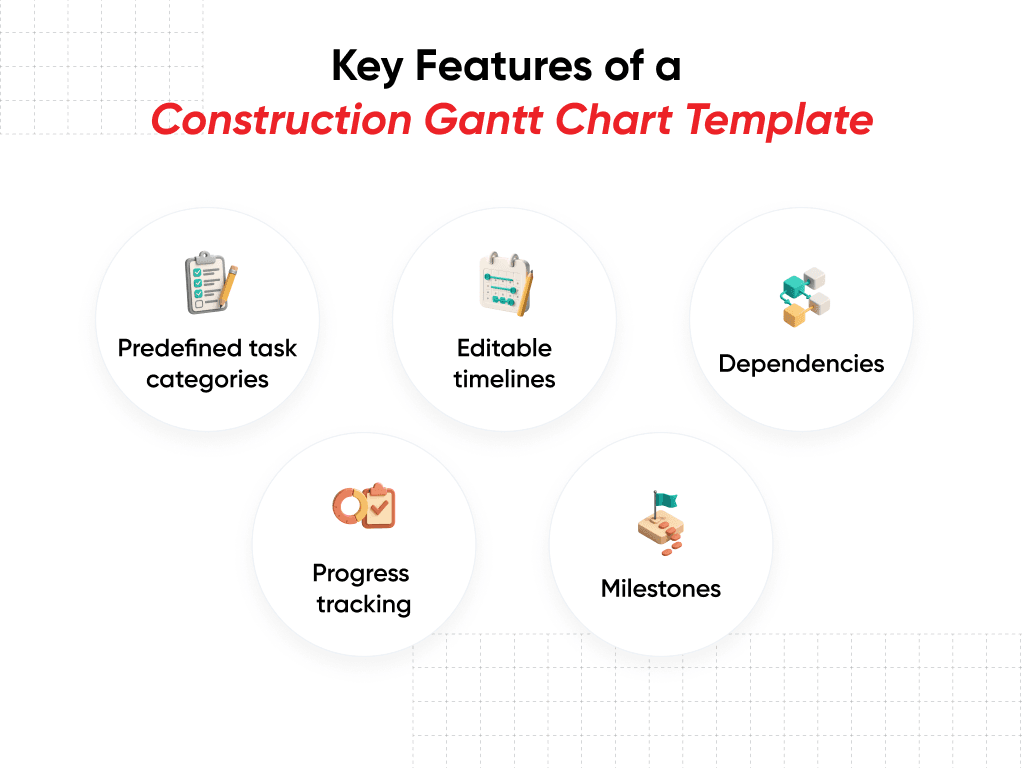 Key Features of a
Construction Gantt Chart Template

Predefined task categories

Editable timelines

Dependencies

Progress tracking

Milestones